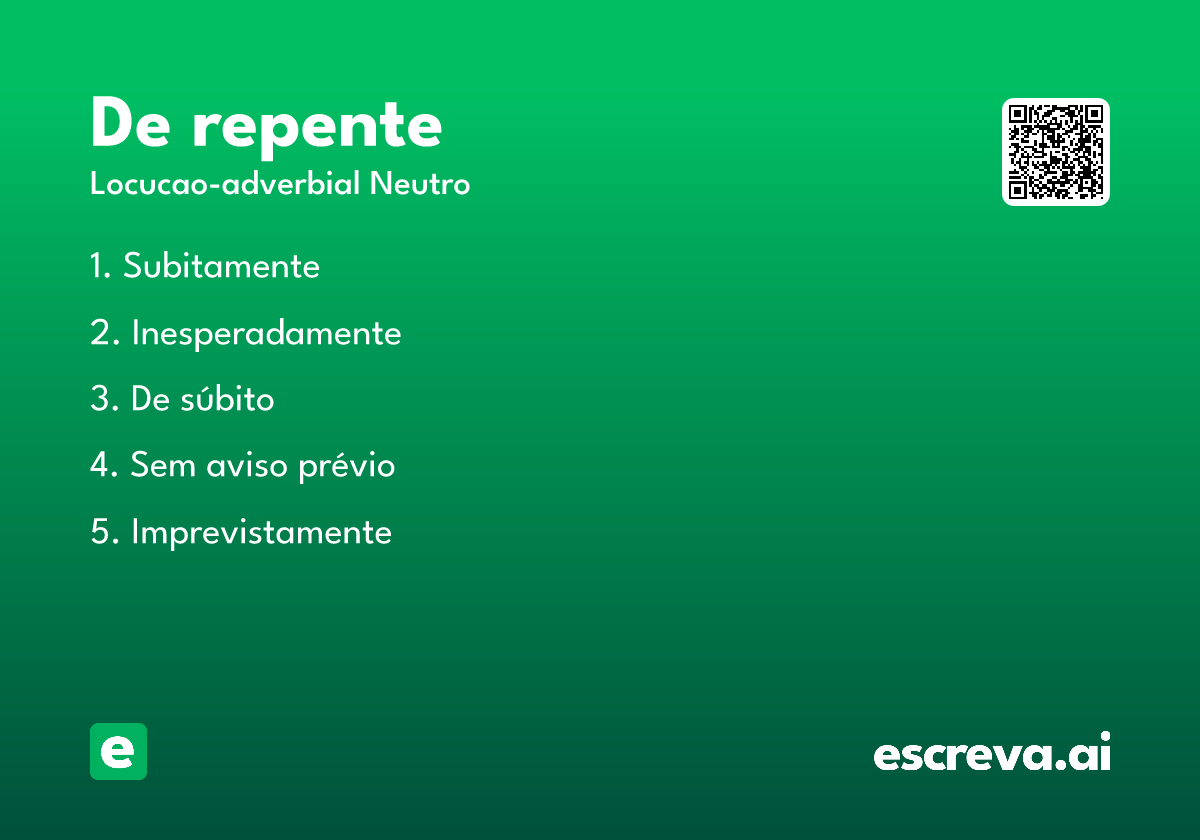 De repente

Locucao-adverbial Neutro

1. Subitamente

2. Inesperadamente

3. De súbito

4. Sem aviso prévio

5. Imprevistamente

e

escreva.ai